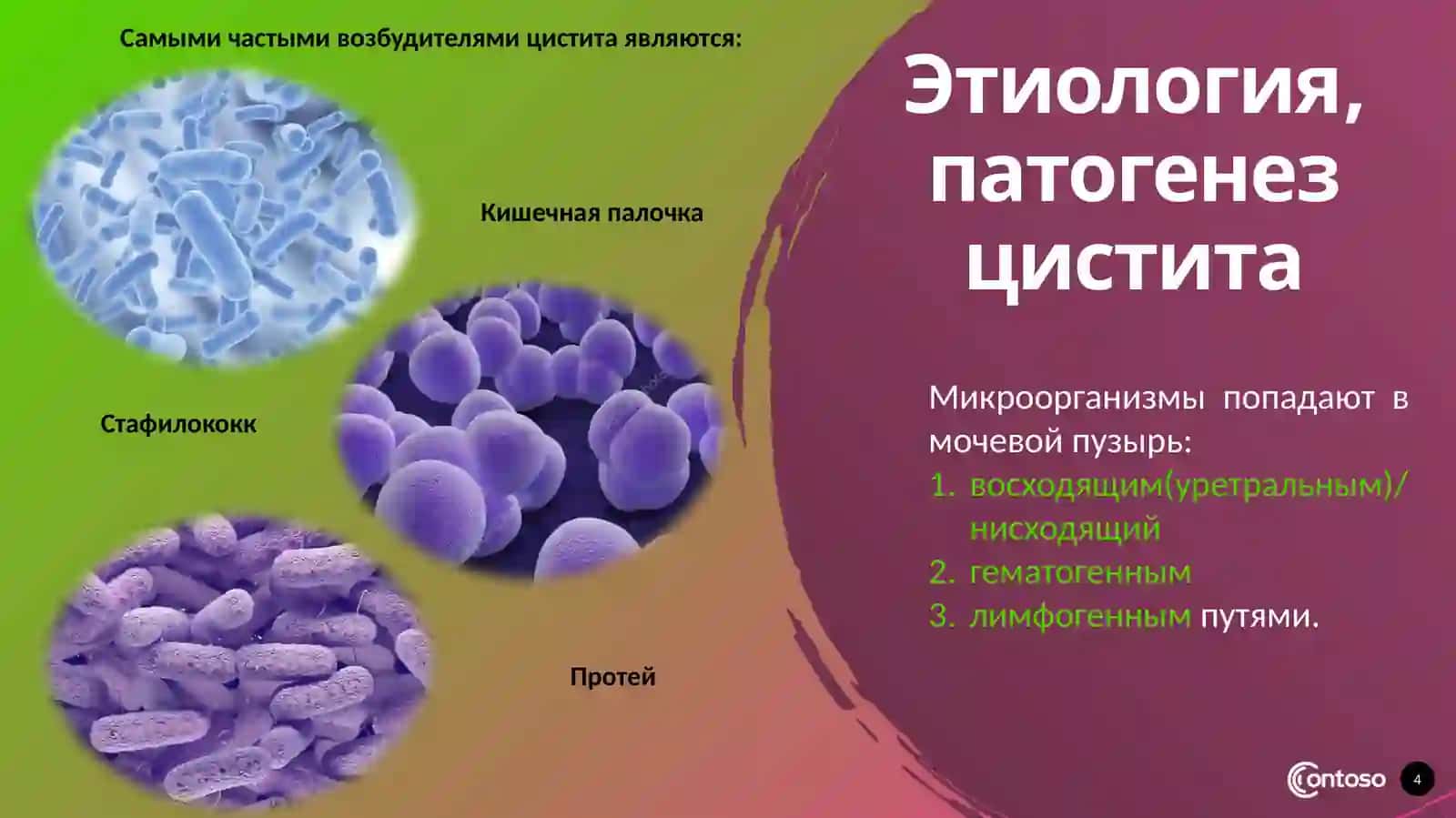 Самыми частыми возбудителями цистита являются:

Кишечная палочка

Стафилококк

Протей

Этиология, патогенез цистита

Микроорганизмы попадают в мочевой пузырь:

1. восходящим(уретральным)/ нисходящий
2. гематогенным
3. лимфогенным путями.

Contoso

4